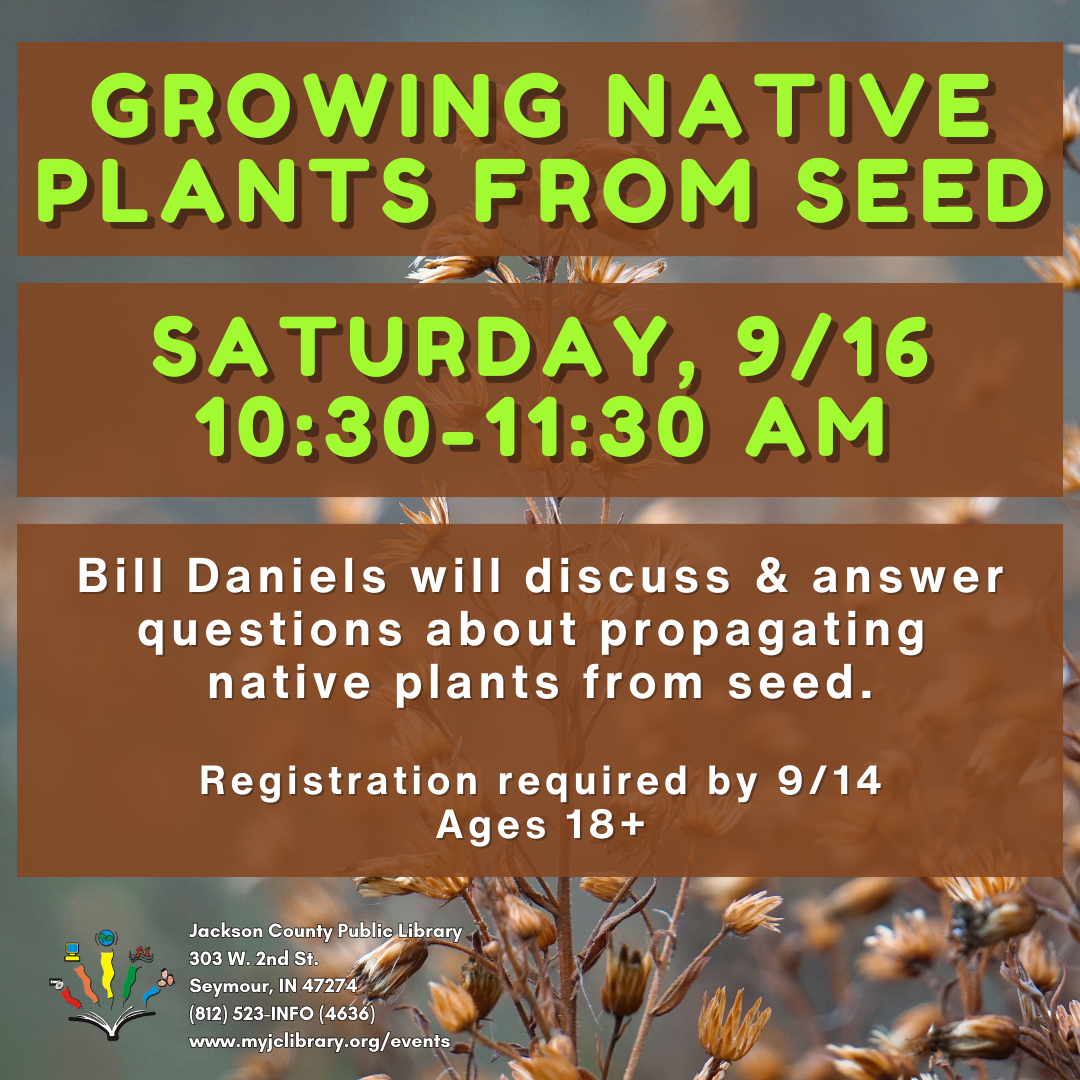 GROWING NATIVE PLANTS FROM SEED

SATURDAY, 9/16
10:30-11:30 AM

Bill Daniels will discuss & answer questions about propagating native plants from seed.

Registration required by 9/14
Ages 18+

Jackson County Public Library
303 W. 2nd St.
Seymour, IN 47274
(812) 523-INFO (4636)
www.myjclibrary.org/events